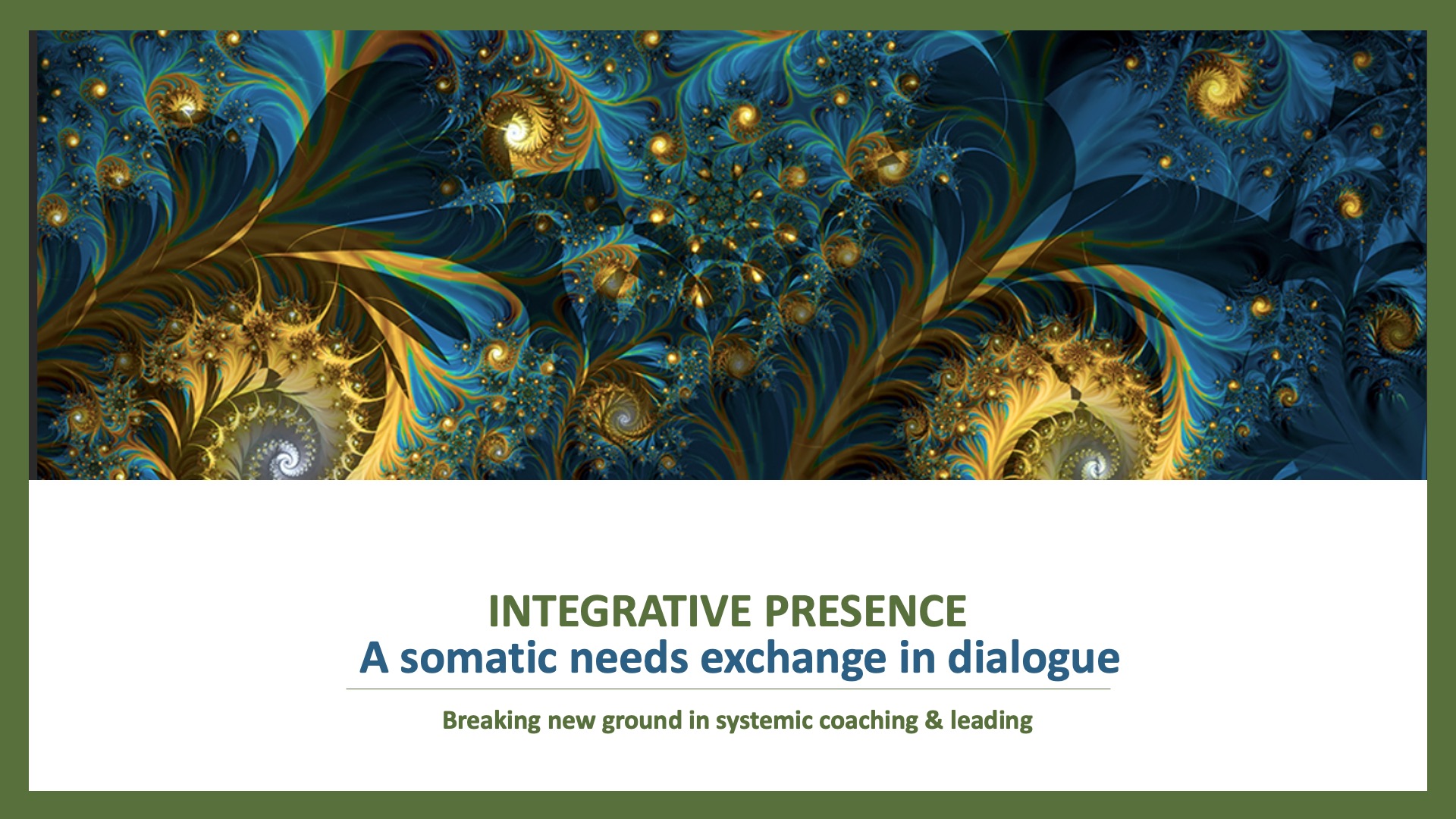 INTEGRATIVE PRESENCE
A somatic needs exchange in dialogue

Breaking new ground in systemic coaching & leading